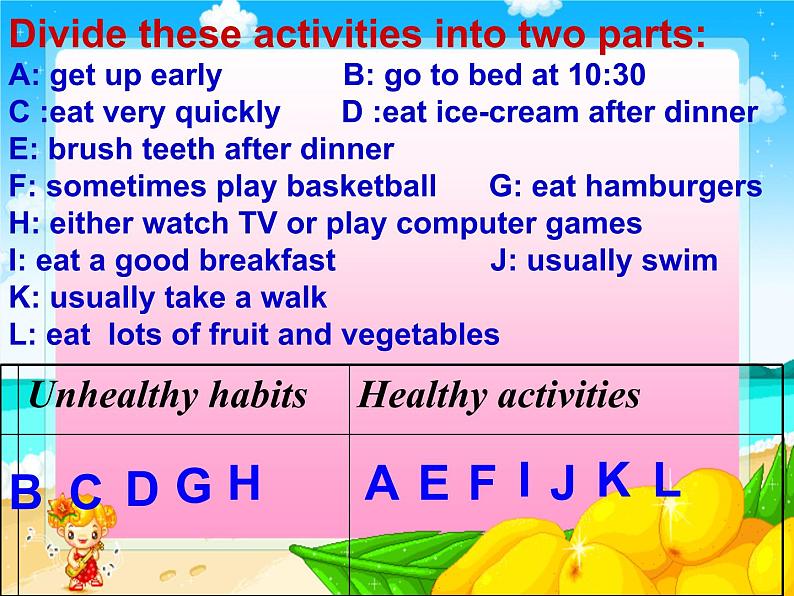 Divide these activities into two parts:
A: get up early B: go to bed at 10:30
C :eat very quickly D :eat ice-cream after dinner
E: brush teeth after dinner
F: sometimes play basketball G: eat hamburgers
H: either watch TV or play computer games
I: eat a good breakfast J: usually swim
K: usually take a walk
L: eat lots of fruit and vegetables

| Unhealthy habits | Healthy activities |
|---|---|
| B C D G H | A E F I J K L |